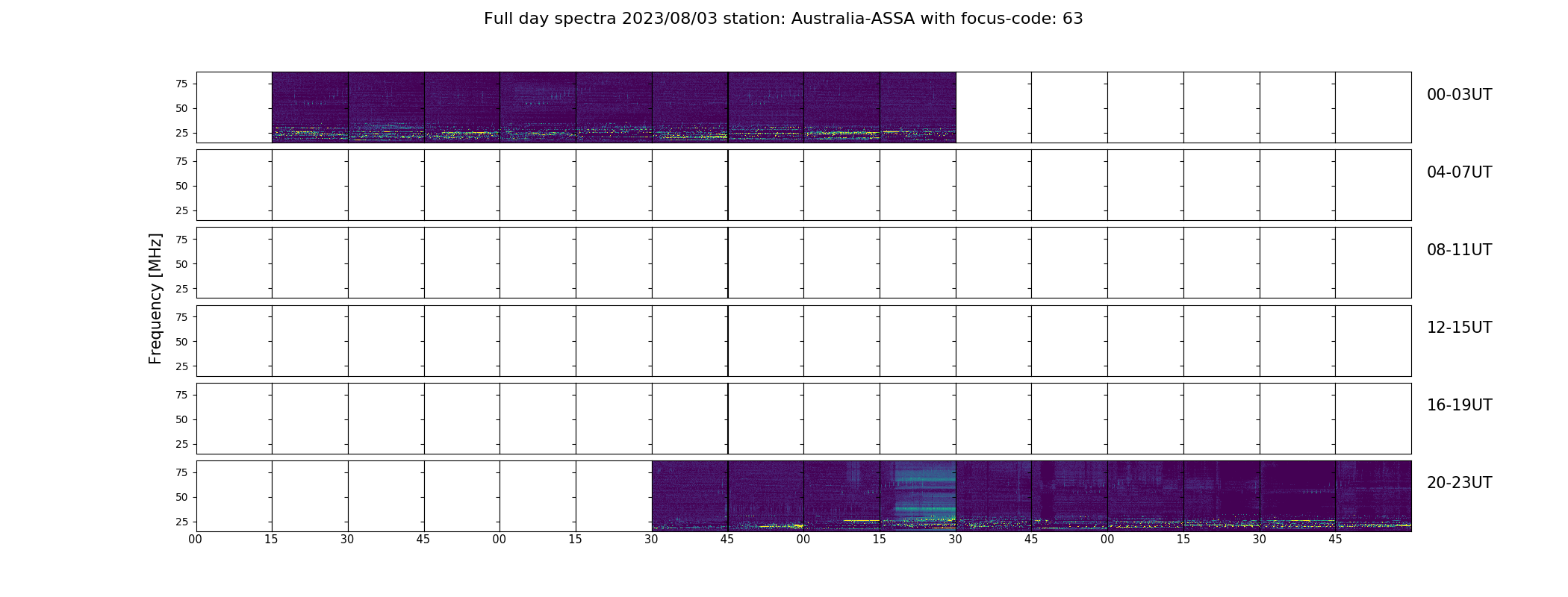 Full day spectra 2023/08/03 station: Australia-ASSA with focus-code: 63

Frequency [MHz]

75
50
25
00-03UT

75
50
25
04-07UT

75
50
25
08-11UT

75
50
25
12-15UT

75
50
25
16-19UT

75
50
25
20-23UT

00 15 30 45 00 15 30 45 00 15 30 45 00 15 30 45